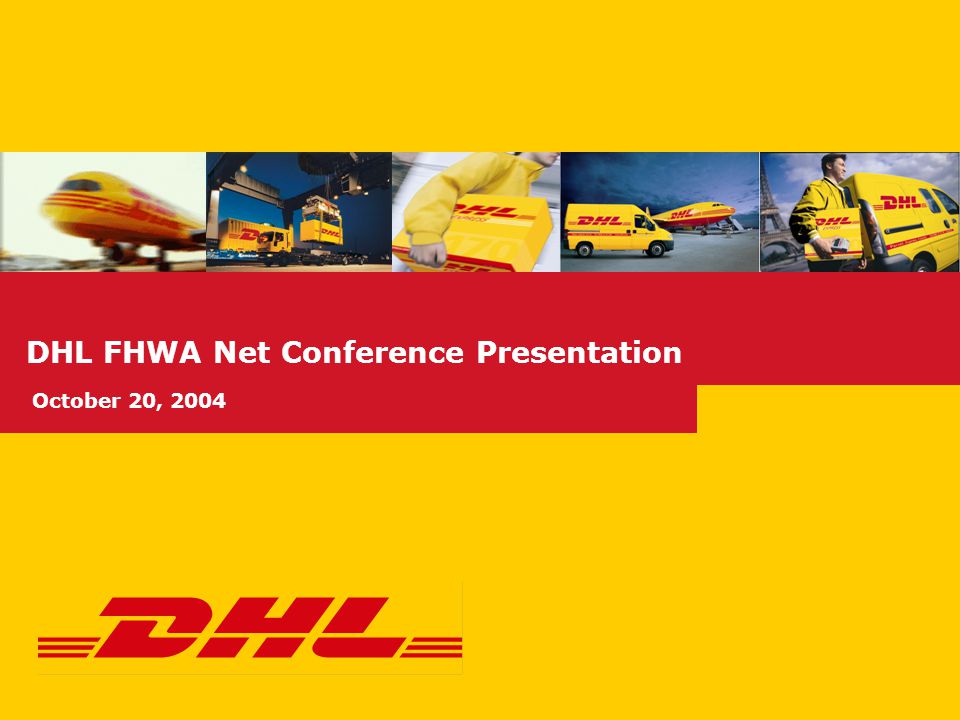 DHL FHWA Net Conference Presentation

October 20, 2004

DHL